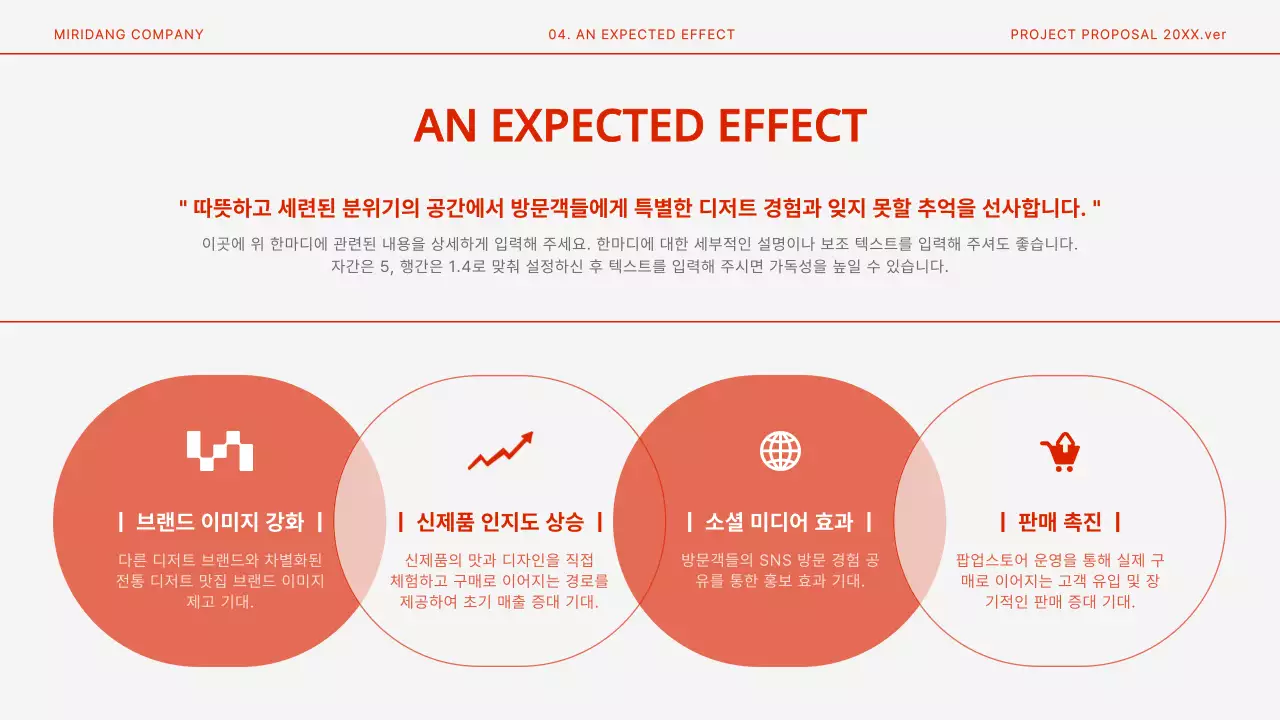 MIRIDANG COMPANY

04. AN EXPECTED EFFECT

PROJECT PROPOSAL 20XX.ver

AN EXPECTED EFFECT

" 따뜻하고 세련된 분위기의 공간에서 방문객들에게 특별한 디저트 경험과 잊지 못할 추억을 선사합니다. "

이곳에 위 한마디에 관련된 내용을 상세하게 입력해 주세요. 한마디에 대한 세부적인 설명이나 보조 텍스트를 입력해 주셔도 좋습니다. 자간은 5, 행간은 1.4로 맞춰 설정하신 후 텍스트를 입력해 주시면 가독성을 높일 수 있습니다.

| 브랜드 이미지 강화 |

다른 디저트 브랜드와 차별화된 전통 디저트 맛집 브랜드 이미지 제고 기대.

| 신제품 인지도 상승 |

신제품의 맛과 디자인을 직접 체험하고 구매로 이어지는 경로를 제공하여 초기 매출 증대 기대.

| 소셜 미디어 효과 |

방문객들의 SNS 방문 경험 공유를 통한 홍보 효과 기대.

| 판매 촉진 |

팝업스토어 운영을 통해 실제 구매로 이어지는 고객 유입 및 장기적인 판매 증대 기대.